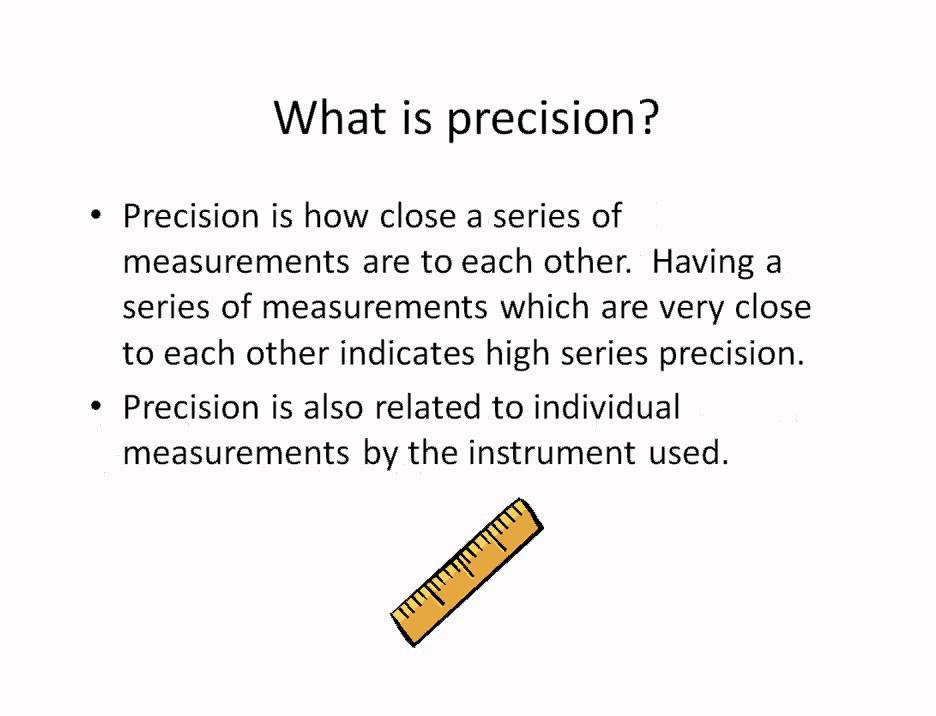 What is precision?

• Precision is how close a series of measurements are to each other. Having a series of measurements which are very close to each other indicates high series precision.

• Precision is also related to individual measurements by the instrument used.